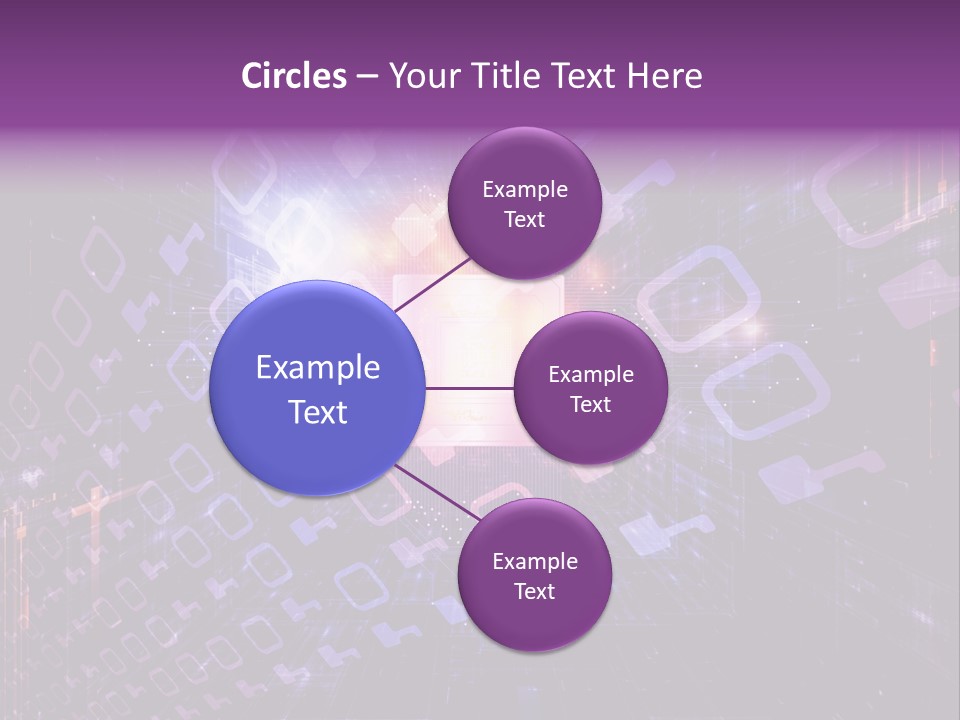 Circles – Your Title Text Here

Example Text

Example Text

Example Text

Example Text